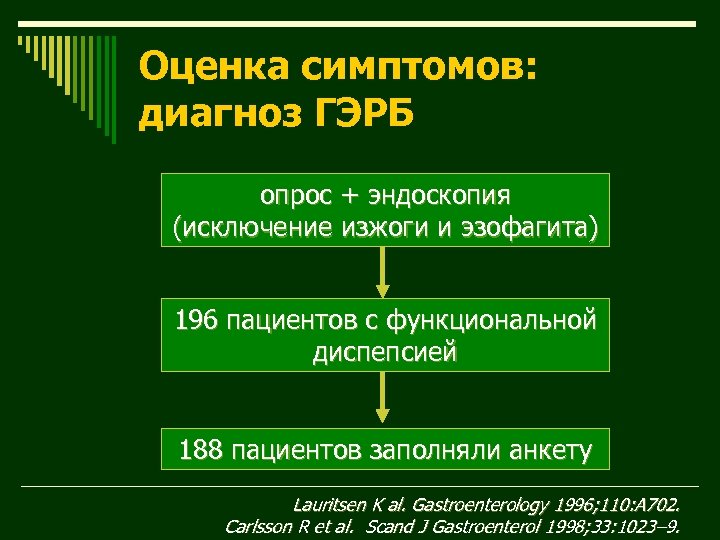 Оценка симптомов: диагноз ГЭРБ

опрос + эндоскопия (исключение изжоги и эзофагита)

196 пациентов с функциональной диспепсией

188 пациентов заполняли анкету

Lauritsen K al. Gastroenterology 1996;110:A702.
Carlsson R et al. Scand J Gastroenterol 1998;33:1023–9.